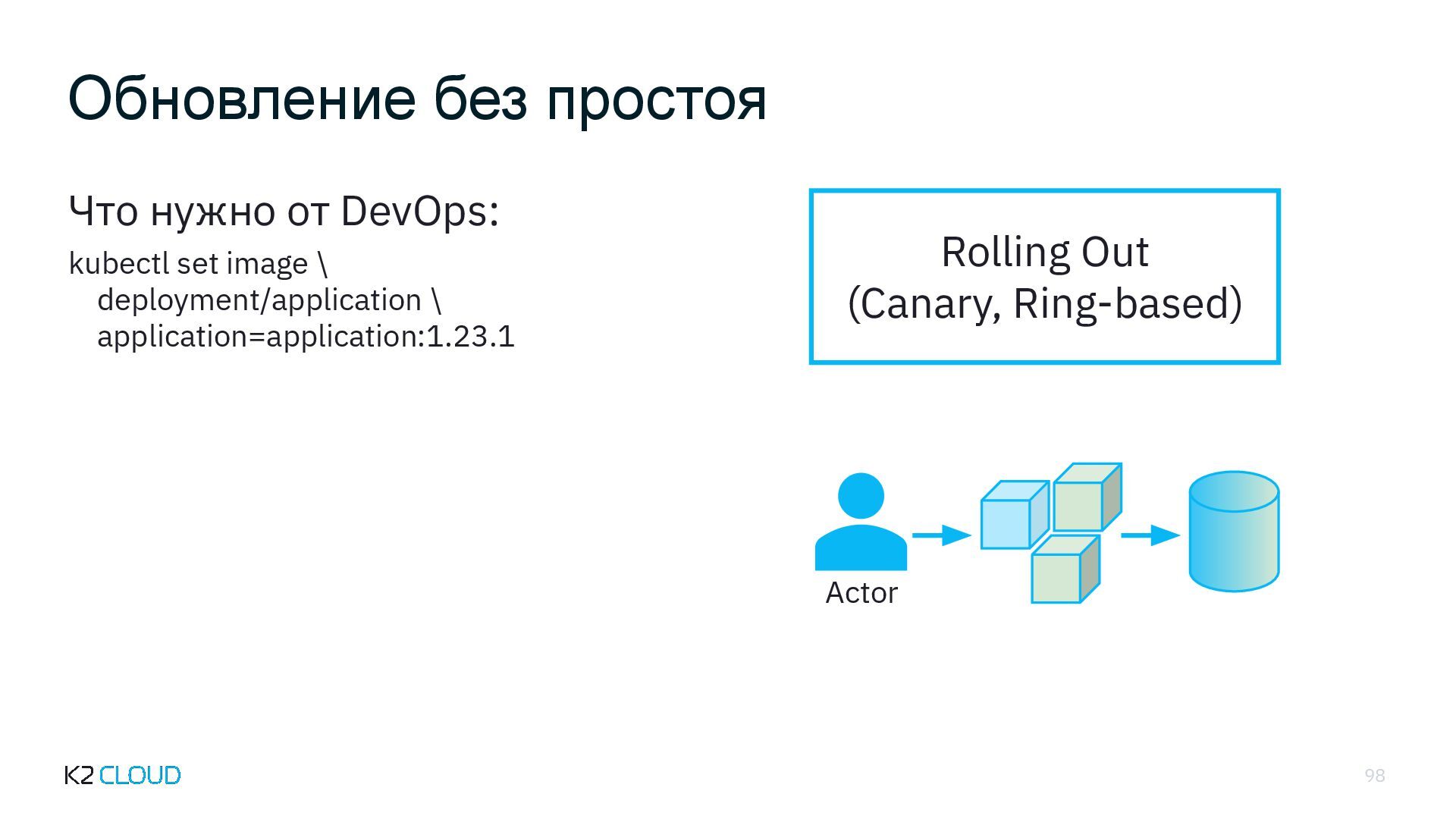 Обновление без простоя

Что нужно от DevOps:

kubectl set image \
deployment/application \
application=application:1.23.1

Rolling Out
(Canary, Ring-based)

Actor

K2 CLOUD

98